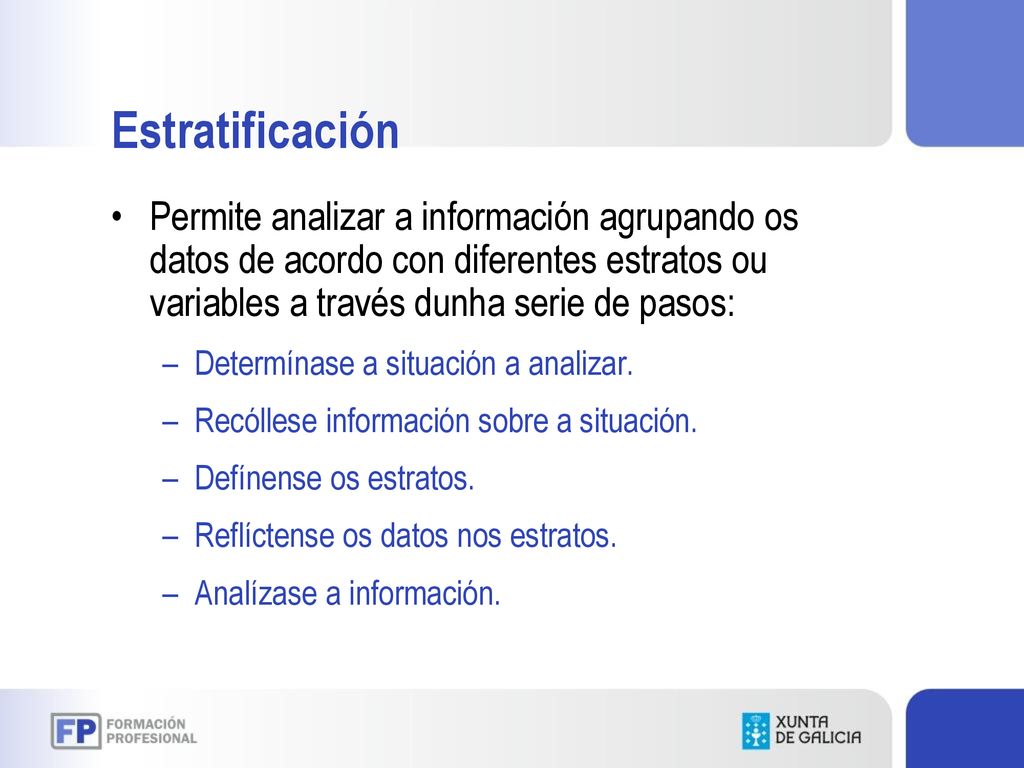 Estratificación

• Permite analizar a información agrupando os datos de acordo con diferentes estratos ou variables a través dunha serie de pasos:

– Determínase a situación a analizar.

– Recóllese información sobre a situación.

– Defínense os estratos.

– Reflíctense os datos nos estratos.

– Analízase a información.

FP FORMACIÓN PROFESIONAL

XUNTA DE GALICIA